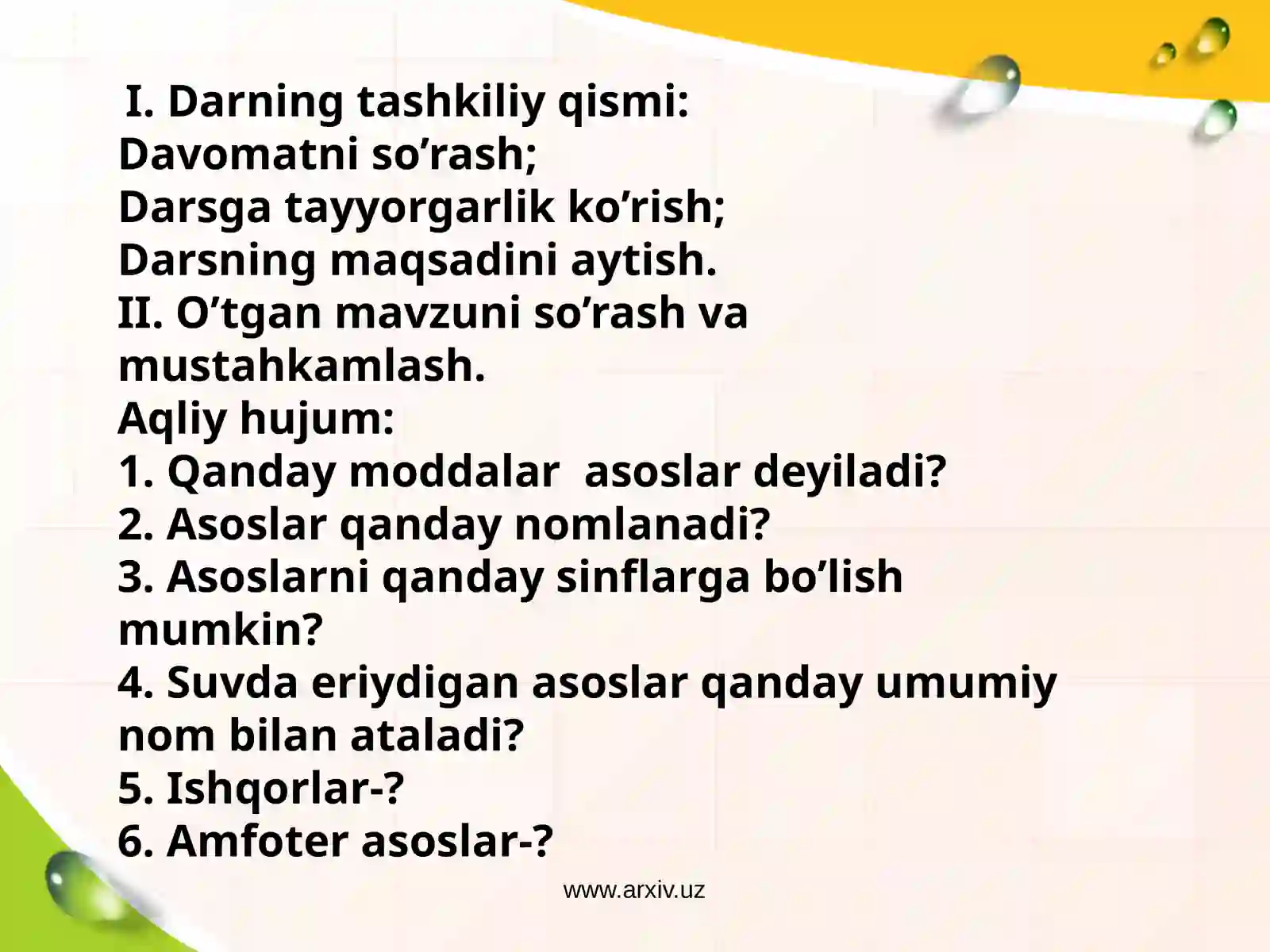 I. Darning tashkiliy qismi:
Davomatni so’rash;
Darsga tayyorgarlik ko’rish;
Darsning maqsadini aytish.
II. O’tgan mavzuni so’rash va mustahkamlash.
Aqliy hujum:
1. Qanday moddalar  asoslar deyiladi?
2. Asoslar qanday nomlanadi?
3. Asoslarni qanday sinflarga bo’lish mumkin?
4. Suvda eriydigan asoslar qanday umumiy nom bilan ataladi?
5. Ishqorlar-?
6. Amfoter asoslar-?

www.arxiv.uz